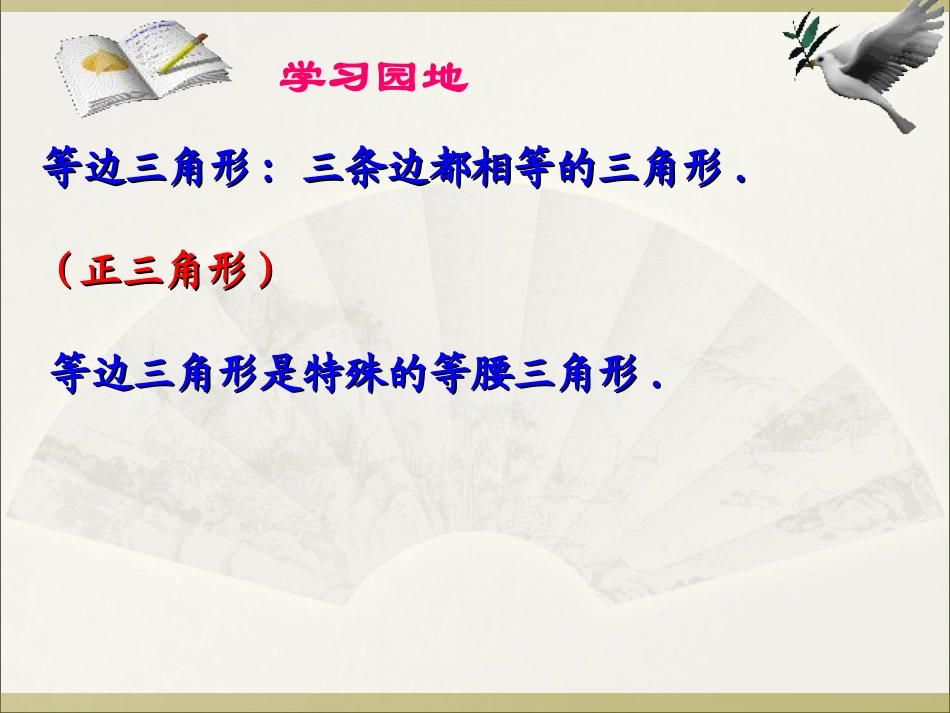 学习园地

等边三角形：三条边都相等的三角形．

（正三角形）

等边三角形是特殊的等腰三角形．